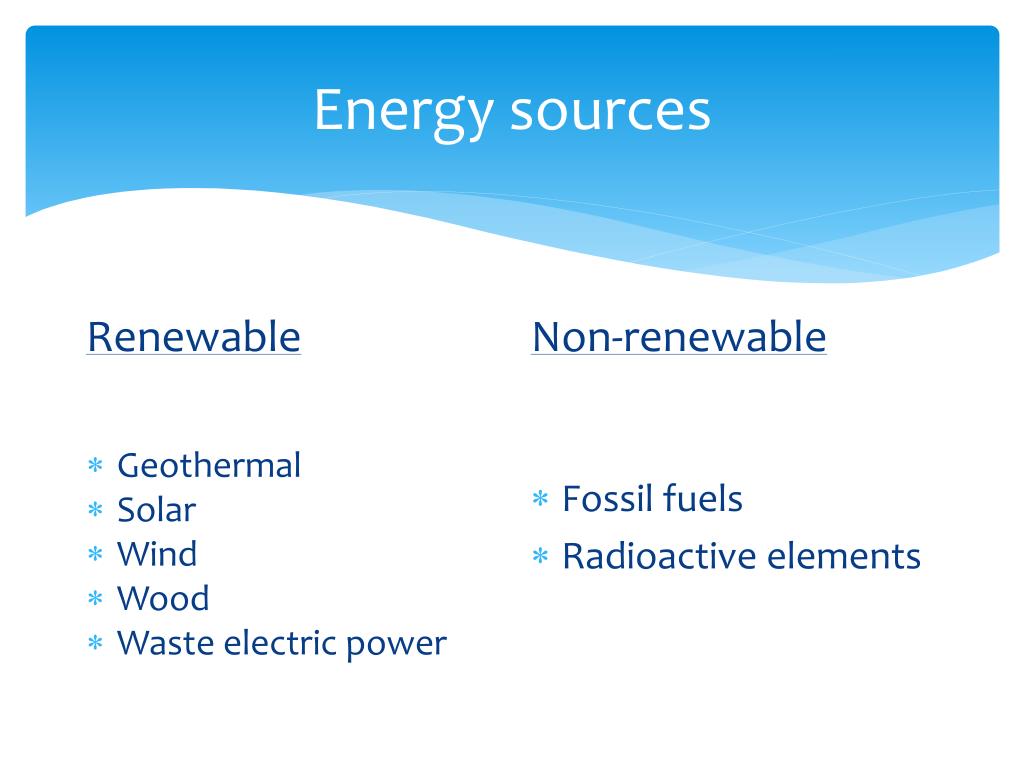 Energy sources

Renewable

* Geothermal
* Solar
* Wind
* Wood
* Waste electric power

Non-renewable

* Fossil fuels
* Radioactive elements